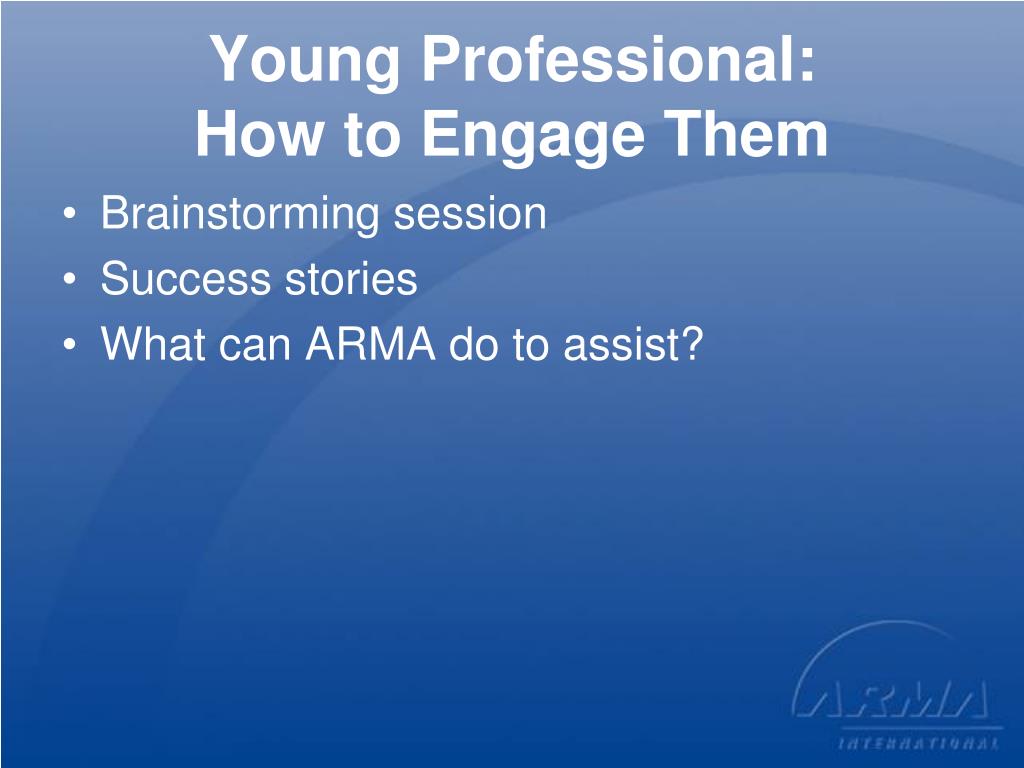 Young Professional:
How to Engage Them

• Brainstorming session
• Success stories
• What can ARMA do to assist?

ARMA
INTERNATIONAL